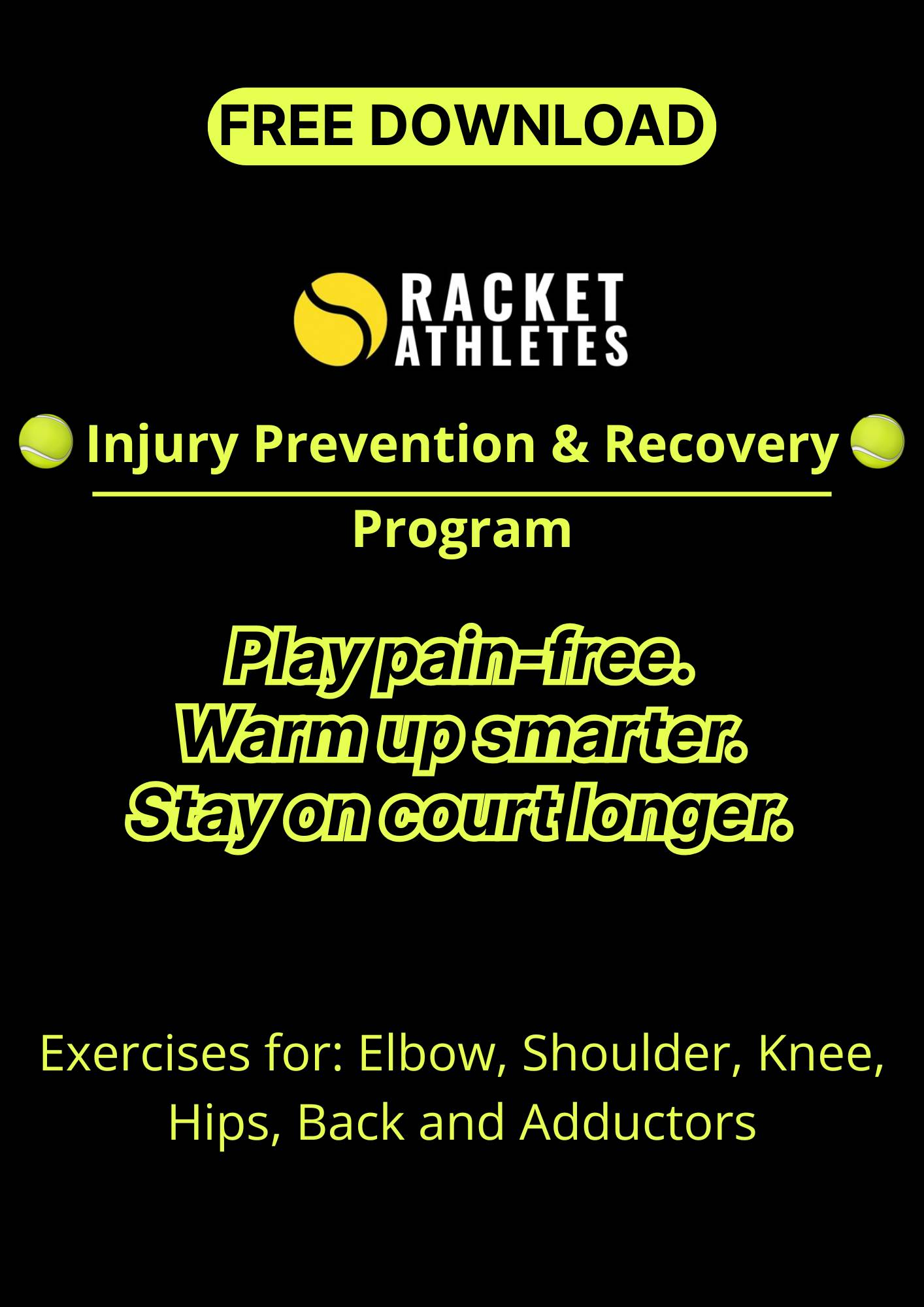 FREE DOWNLOAD

RACKET
ATHLETES

Injury Prevention & Recovery

Program

Play pain-free.
Warm up smarter.
Stay on court longer.

Exercises for: Elbow, Shoulder, Knee, Hips, Back and Adductors